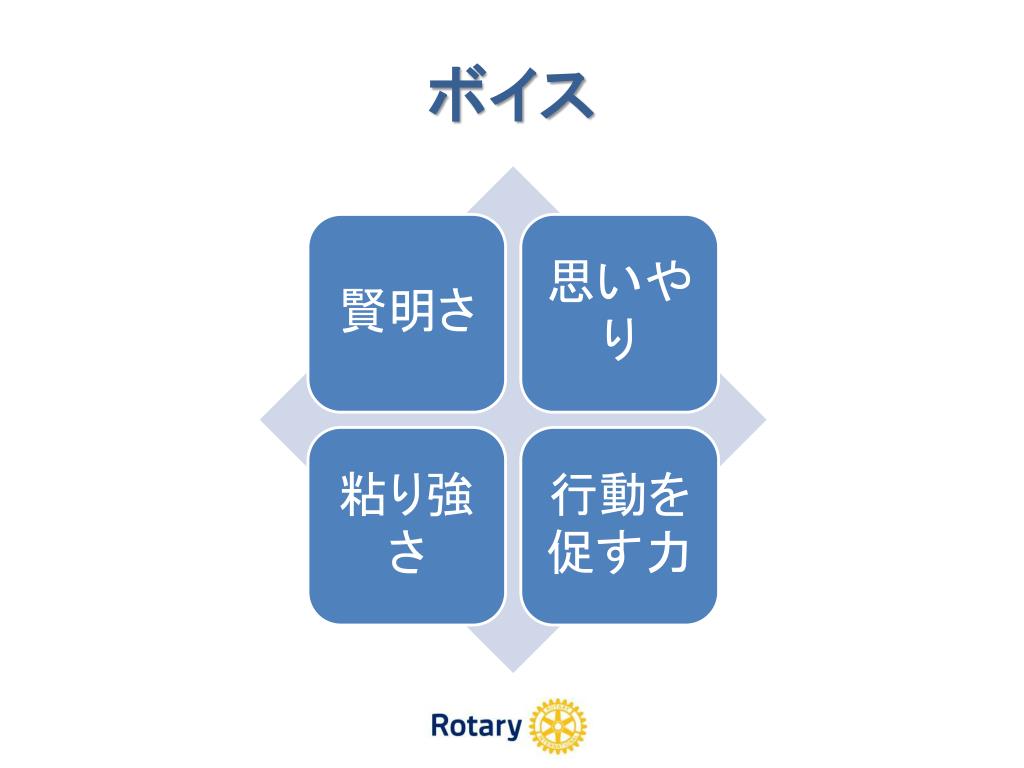 ボイス

賢明さ

思いやり

粘り強さ

行動を促す力

Rotary